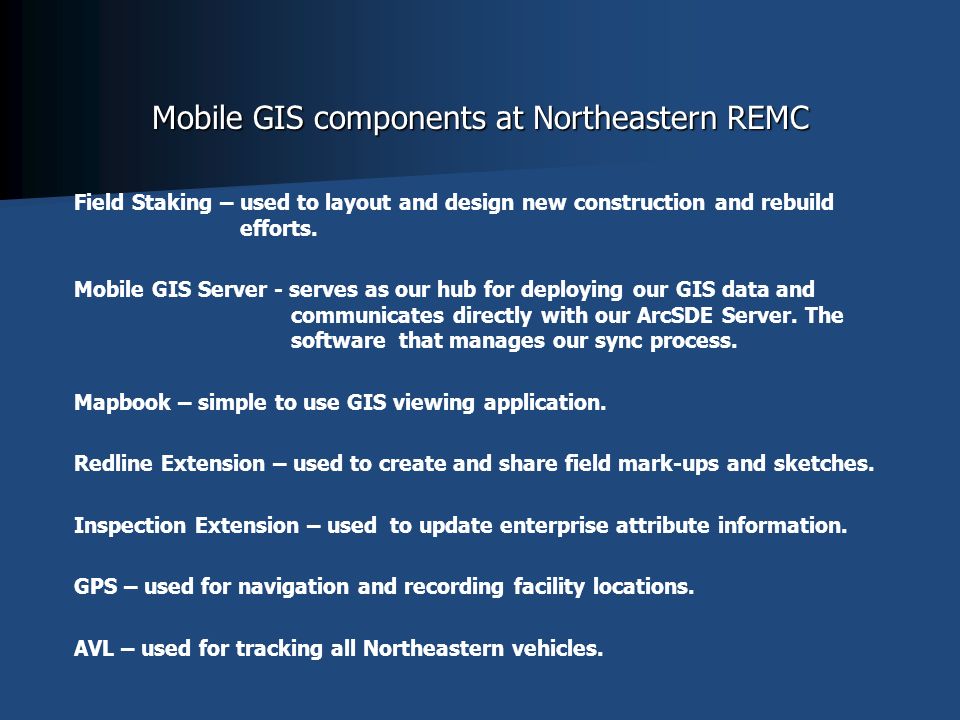 Mobile GIS components at Northeastern REMC

Field Staking – used to layout and design new construction and rebuild efforts.

Mobile GIS Server - serves as our hub for deploying our GIS data and communicates directly with our ArcSDE Server. The software that manages our sync process.

Mapbook – simple to use GIS viewing application.

Redline Extension – used to create and share field mark-ups and sketches.

Inspection Extension – used to update enterprise attribute information.

GPS – used for navigation and recording facility locations.

AVL – used for tracking all Northeastern vehicles.